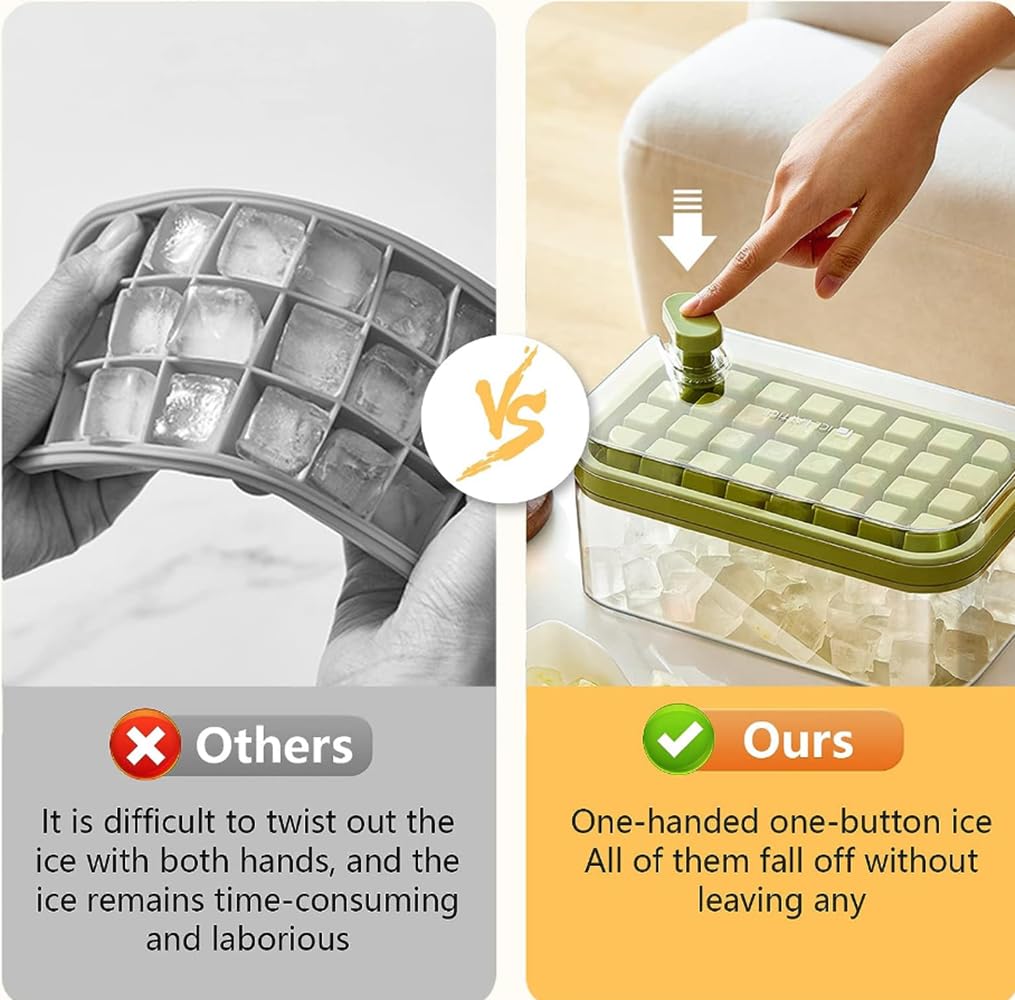 VS

Others

It is difficult to twist out the ice with both hands, and the ice remains time-consuming and laborious

Ours

One-handed one-button ice
All of them fall off without leaving any